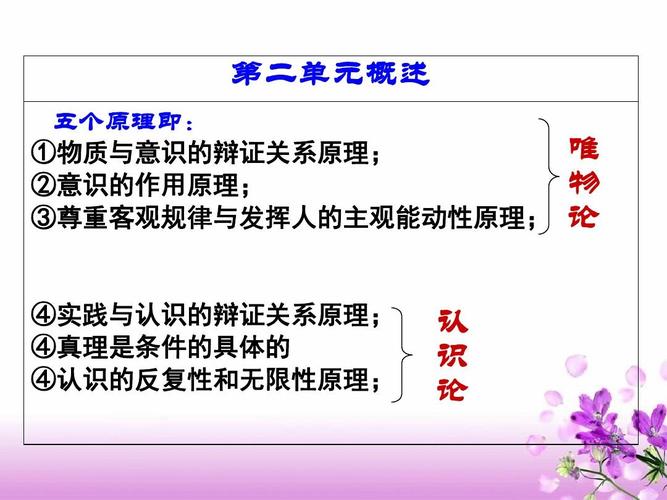 第二单元概述

五个原理即：
①物质与意识的辩证关系原理；
②意识的作用原理；
③尊重客观规律与发挥人的主观能动性原理；

唯物论

④实践与认识的辩证关系原理；
④真理是条件的具体的
④认识的反复性和无限性原理；

认识论